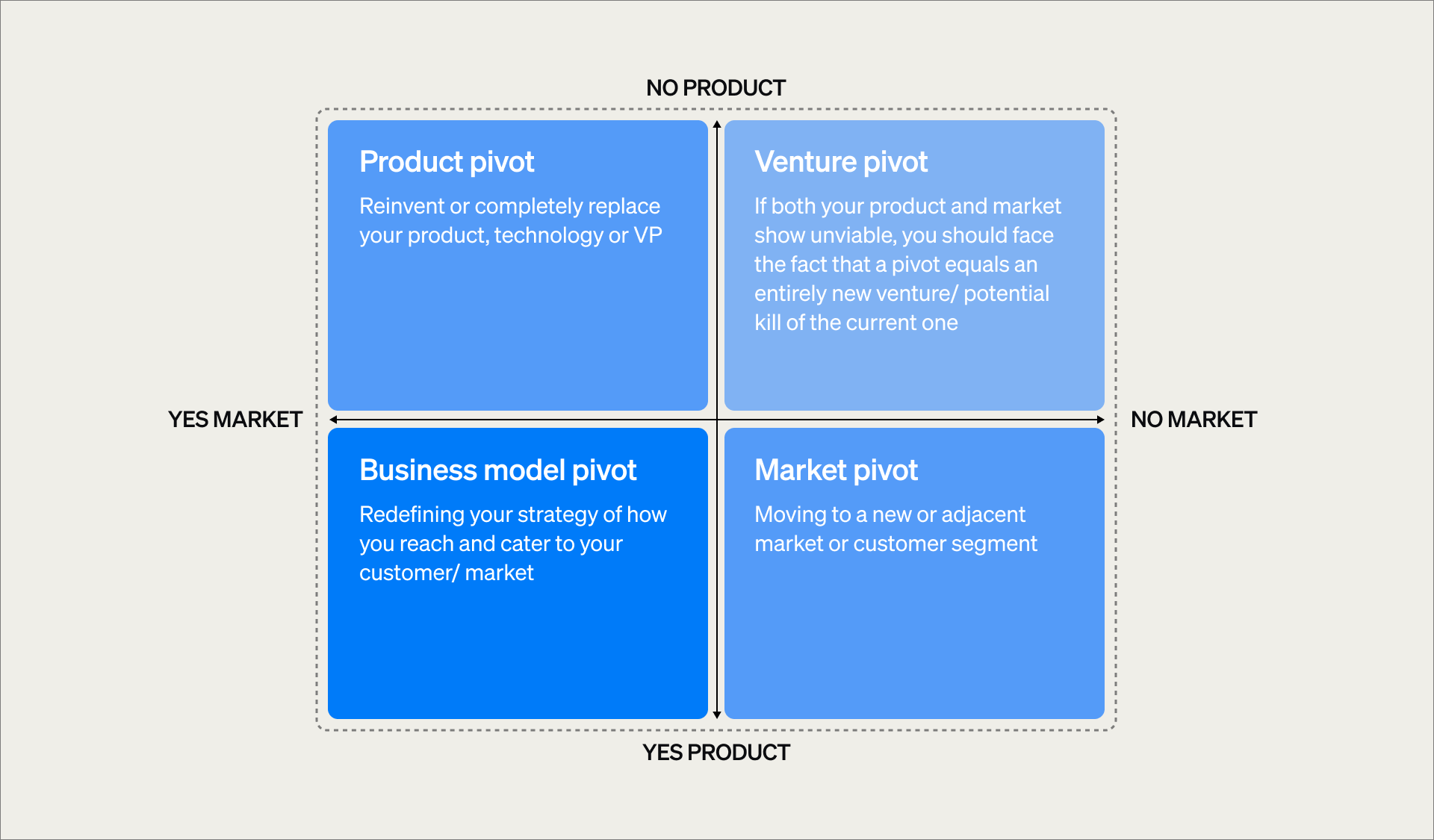 NO PRODUCT

Product pivot

Reinvent or completely replace your product, technology or VP

Venture pivot

If both your product and market show unviable, you should face the fact that a pivot equals an entirely new venture/ potential kill of the current one

YES MARKET

NO MARKET

Business model pivot

Redefining your strategy of how you reach and cater to your customer/ market

Market pivot

Moving to a new or adjacent market or customer segment

YES PRODUCT